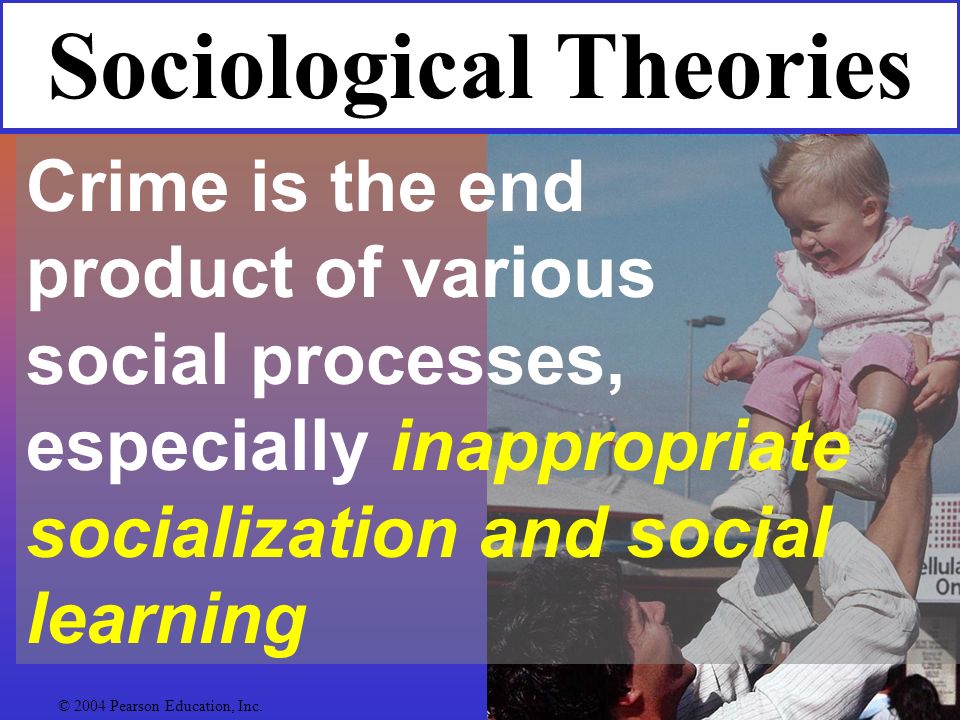 Sociological Theories

Crime is the end product of various social processes, especially inappropriate socialization and social learning

ellula
On

© 2004 Pearson Education, Inc.